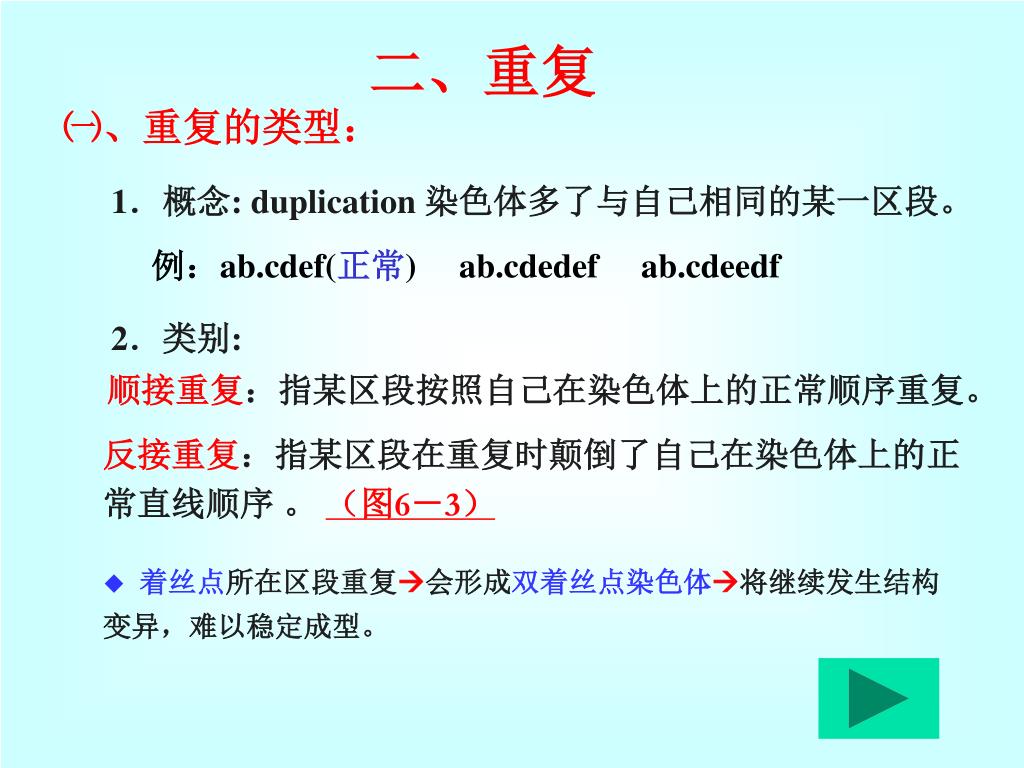 二、重复

㈠、重复的类型：

1．概念: duplication 染色体多了与自己相同的某一区段。

例：ab.cdef(正常)  ab.cdedef  ab.cdeedf

2．类别:

顺接重复：指某区段按照自己在染色体上的正常顺序重复。

反接重复：指某区段在重复时颠倒了自己在染色体上的正常直线顺序 。 （图6－3）

◆ 着丝点所在区段重复→会形成双着丝点染色体→将继续发生结构变异，难以稳定成型。